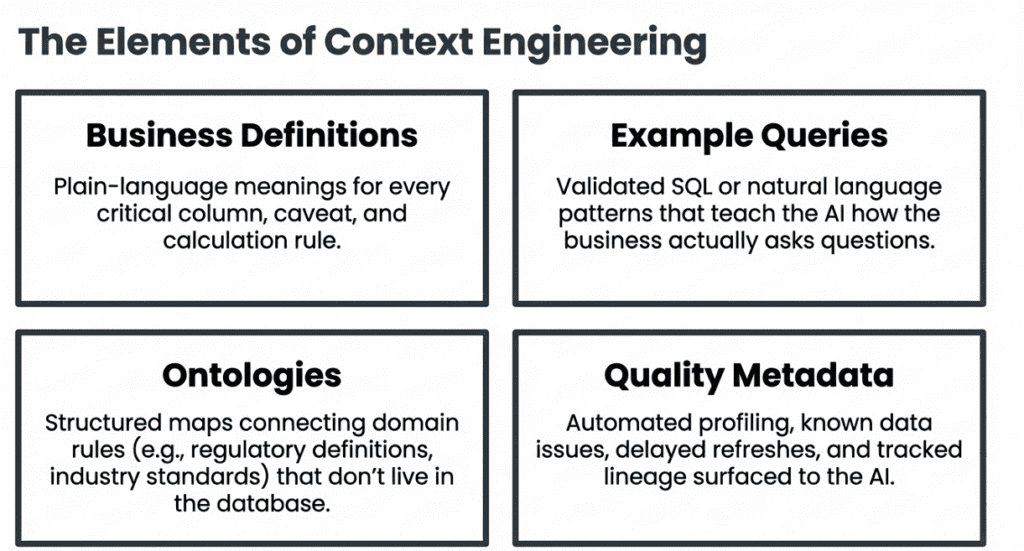 The Elements of Context Engineering

Business Definitions

Plain-language meanings for every critical column, caveat, and calculation rule.

Example Queries

Validated SQL or natural language patterns that teach the AI how the business actually asks questions.

Ontologies

Structured maps connecting domain rules (e.g., regulatory definitions, industry standards) that don't live in the database.

Quality Metadata

Automated profiling, known data issues, delayed refreshes, and tracked lineage surfaced to the AI.